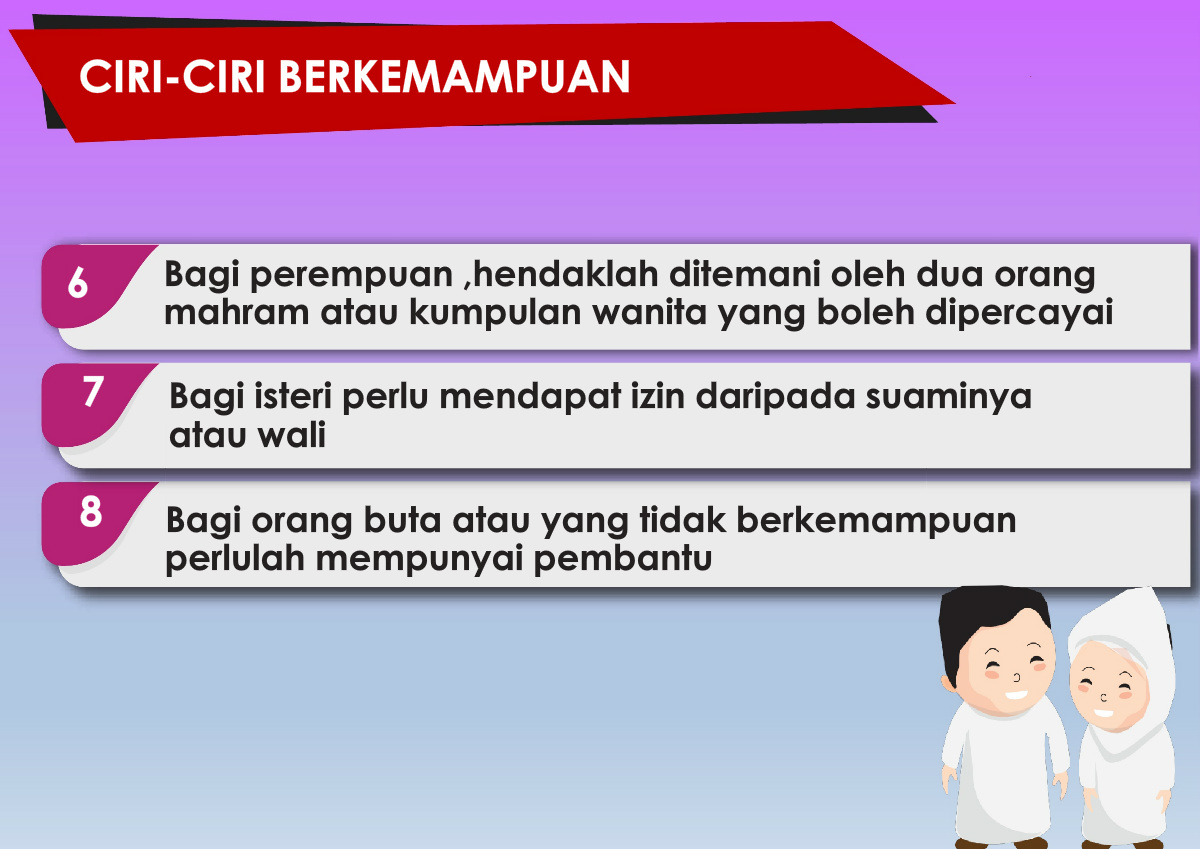 CIRI-CIRI BERKEMAMPUAN

6 Bagi perempuan ,hendaklah ditemani oleh dua orang mahram atau kumpulan wanita yang boleh dipercayai

7 Bagi isteri perlu mendapat izin daripada suaminya atau wali

8 Bagi orang buta atau yang tidak berkemampuan perlulah mempunyai pembantu